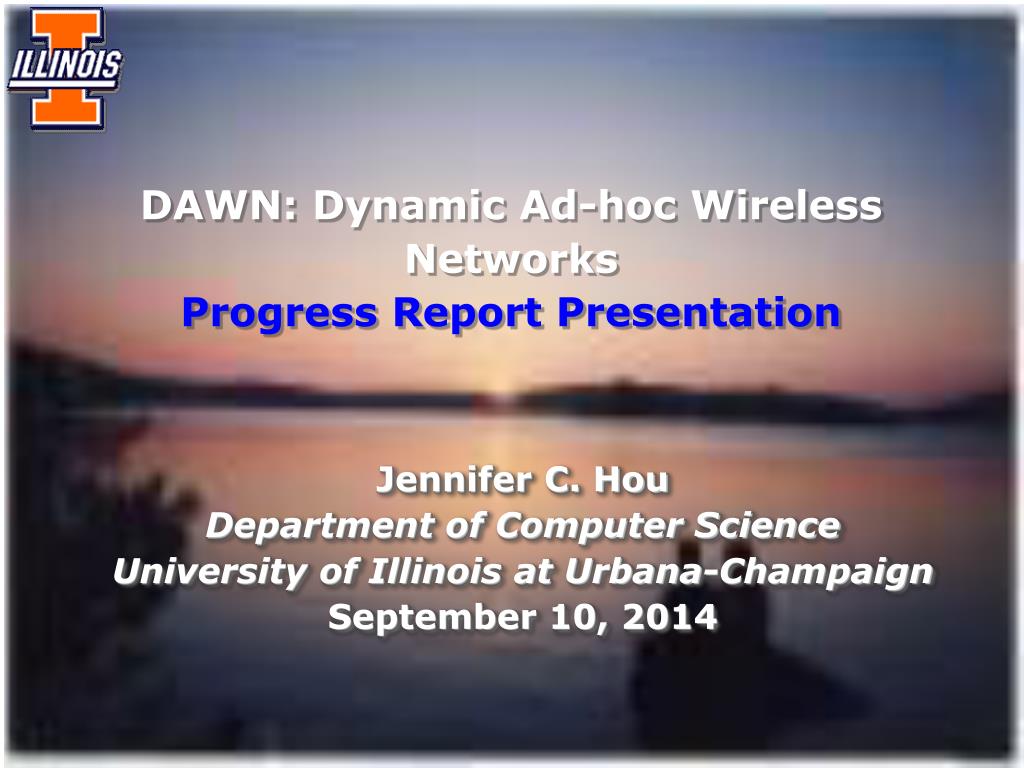 ILLINOIS

DAWN: Dynamic Ad-hoc Wireless Networks
Progress Report Presentation

Jennifer C. Hou
Department of Computer Science
University of Illinois at Urbana-Champaign
September 10, 2014